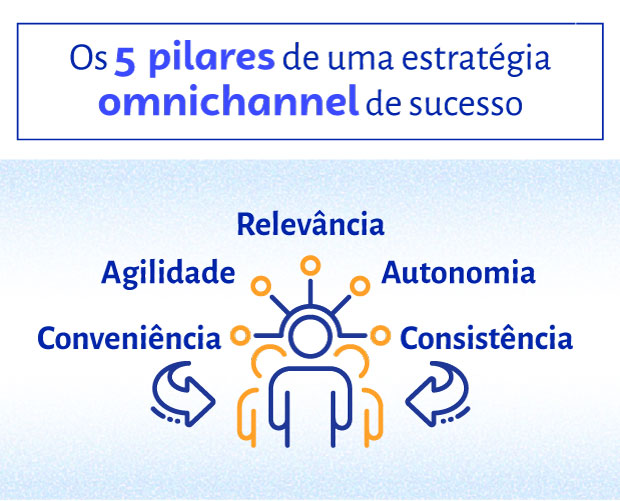 Os 5 pilares de uma estratégia omnichannel de sucesso

Relevância

Agilidade

Autonomia

Conveniência

Consistência